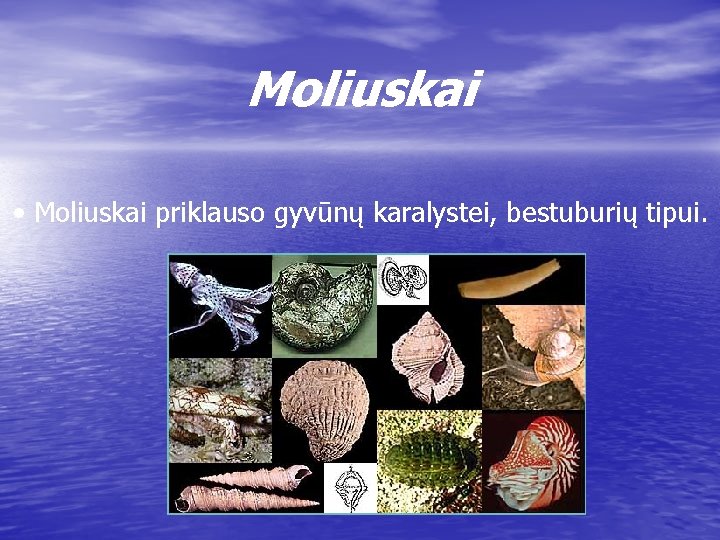 Moliuskai

• Moliuskai priklauso gyvūnų karalystei, bestuburių tipui.